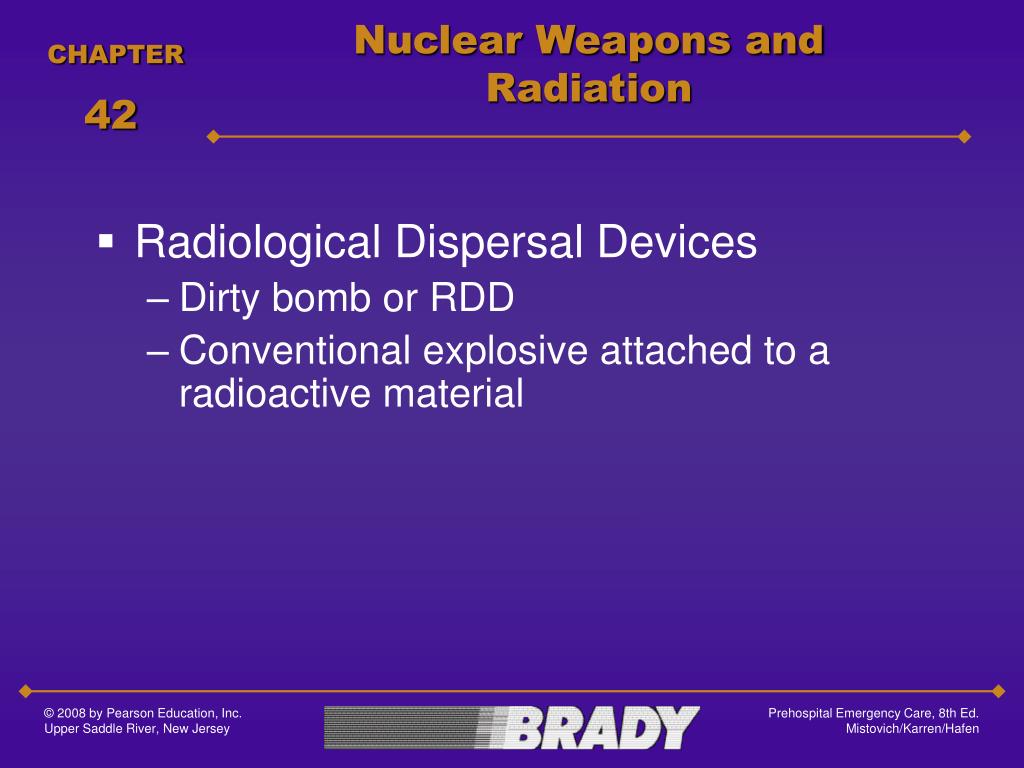 CHAPTER
42

Nuclear Weapons and Radiation

▪ Radiological Dispersal Devices
– Dirty bomb or RDD
– Conventional explosive attached to a radioactive material

© 2008 by Pearson Education, Inc.
Upper Saddle River, New Jersey

BRADY

Prehospital Emergency Care, 8th Ed.
Mistovich/Karren/Hafen